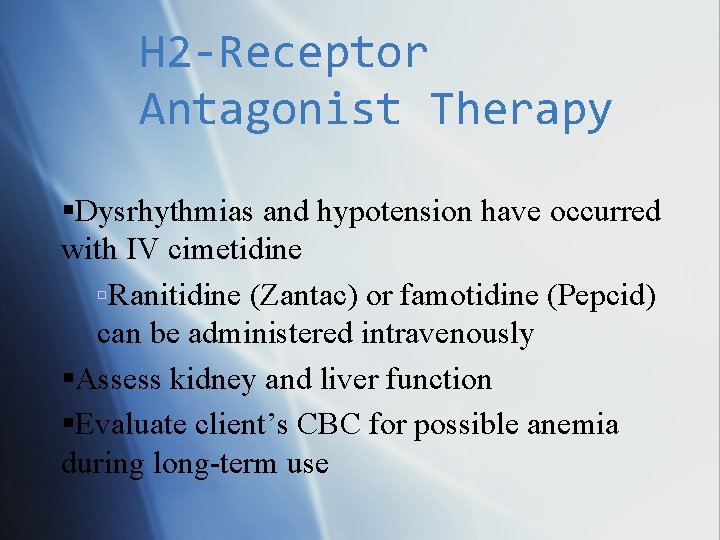 H2-Receptor Antagonist Therapy

▪Dysrhythmias and hypotension have occurred with IV cimetidine

▫Ranitidine (Zantac) or famotidine (Pepcid) can be administered intravenously

▪Assess kidney and liver function

▪Evaluate client's CBC for possible anemia during long-term use